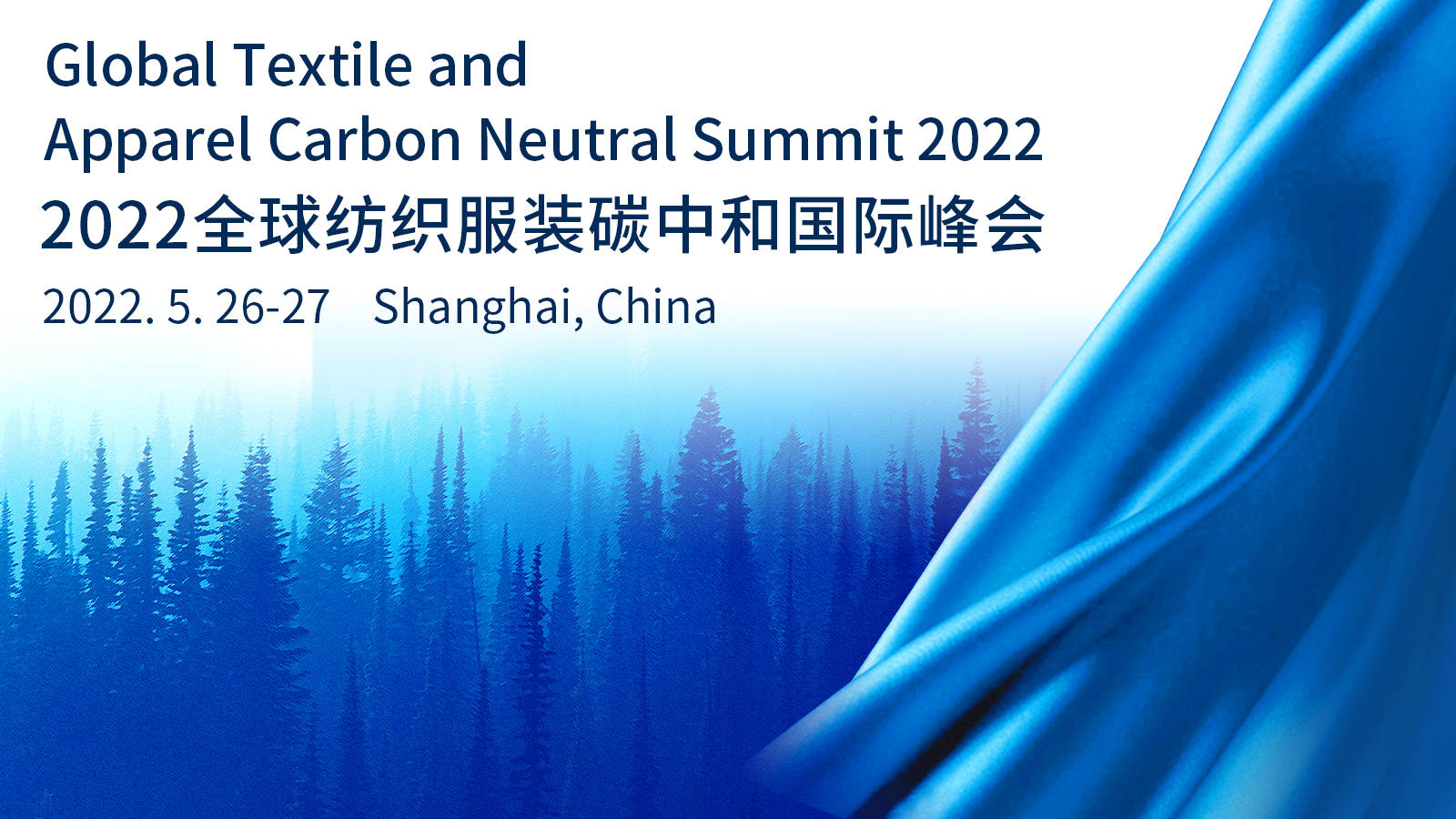 Global Textile and
Apparel Carbon Neutral Summit 2022
2022全球纺织服装碳中和国际峰会
2022. 5. 26-27 Shanghai, China